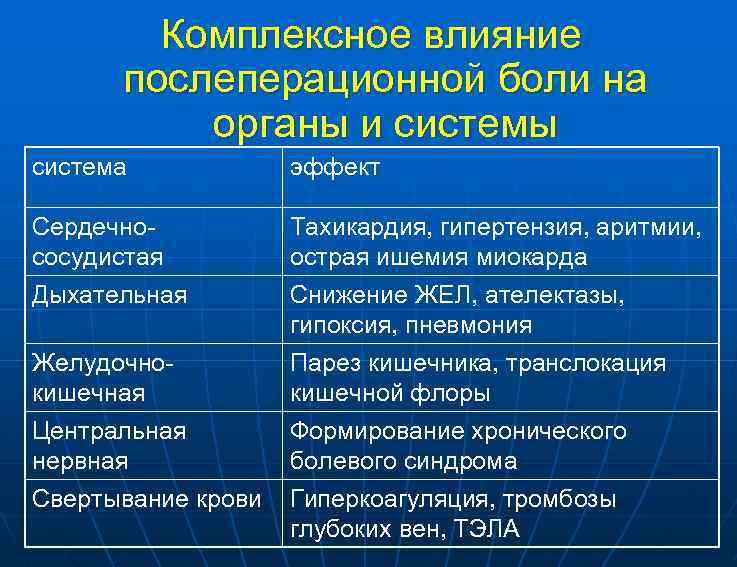 Комплексное влияние послеперационной боли на органы и системы

| система | эффект |
|---|---|
| Сердечно-сосудистая | Тахикардия, гипертензия, аритмии, острая ишемия миокарда |
| Дыхательная | Снижение ЖЕЛ, ателектазы, гипоксия, пневмония |
| Желудочно-кишечная | Парез кишечника, транслокация кишечной флоры |
| Центральная нервная | Формирование хронического болевого синдрома |
| Свертывание крови | Гиперкоагуляция, тромбозы глубоких вен, ТЭЛА |